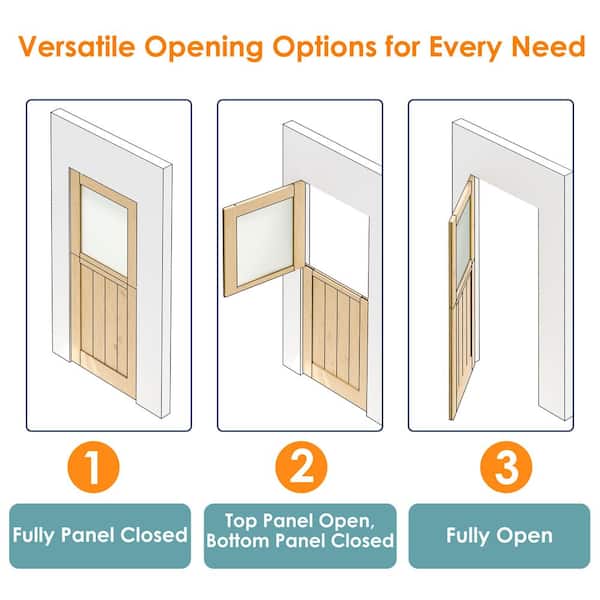 Versatile Opening Options for Every Need

1

Fully Panel Closed

2

Top Panel Open, Bottom Panel Closed

3

Fully Open